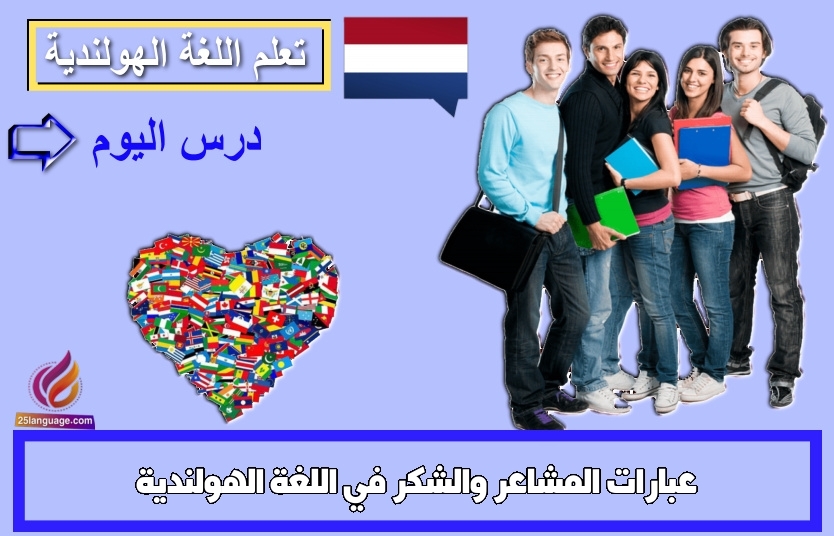 تعلم اللغة الهولندية

درس اليوم

25language.com

عبارات المشاعر والشكر في اللغة الهولندية